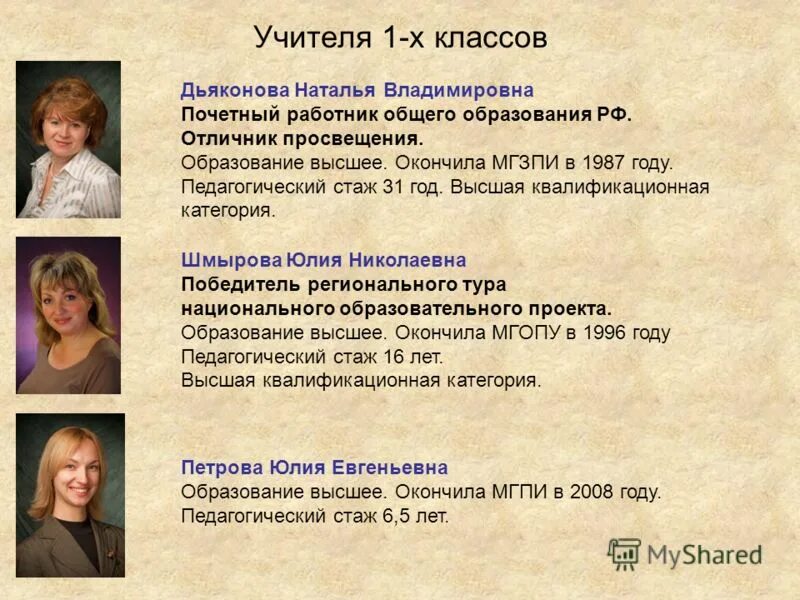 Учителя 1-х классов

Дьяконова Наталья Владимировна
Почетный работник общего образования РФ.
Отличник просвещения.
Образование высшее. Окончила МГЗПИ в 1987 году.
Педагогический стаж 31 год. Высшая квалификационная категория.

Шмырова Юлия Николаевна
Победитель регионального тура национального образовательного проекта.
Образование высшее. Окончила МГОПУ в 1996 году
Педагогический стаж 16 лет.
Высшая квалификационная категория.

Петрова Юлия Евгеньевна
Образование высшее. Окончила МГПИ в 2008 году.
Педагогический стаж 6,5 лет.

MyShared